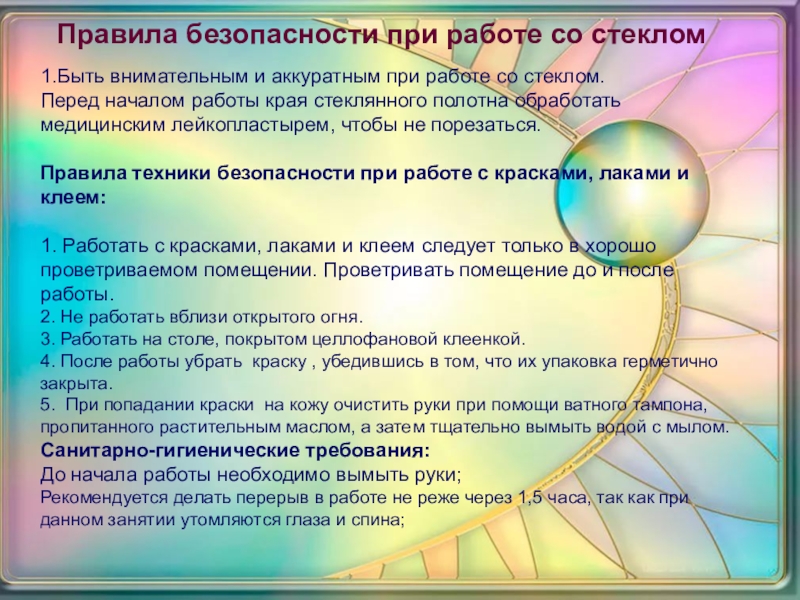 Правила безопасности при работе со стеклом

1.Быть внимательным и аккуратным при работе со стеклом. Перед началом работы края стеклянного полотна обработать медицинским лейкопластырем, чтобы не порезаться.

Правила техники безопасности при работе с красками, лаками и клеем:

1. Работать с красками, лаками и клеем следует только в хорошо проветриваемом помещении. Проветривать помещение до и после работы.
2. Не работать вблизи открытого огня.
3. Работать на столе, покрытом целлофановой клеенкой.
4. После работы убрать краску , убедившись в том, что их упаковка герметично закрыта.
5. При попадании краски на кожу очистить руки при помощи ватного тампона, пропитанного растительным маслом, а затем тщательно вымыть водой с мылом.
Санитарно-гигиенические требования:
До начала работы необходимо вымыть руки;
Рекомендуется делать перерыв в работе не реже через 1,5 часа, так как при данном занятии утомляются глаза и спина;